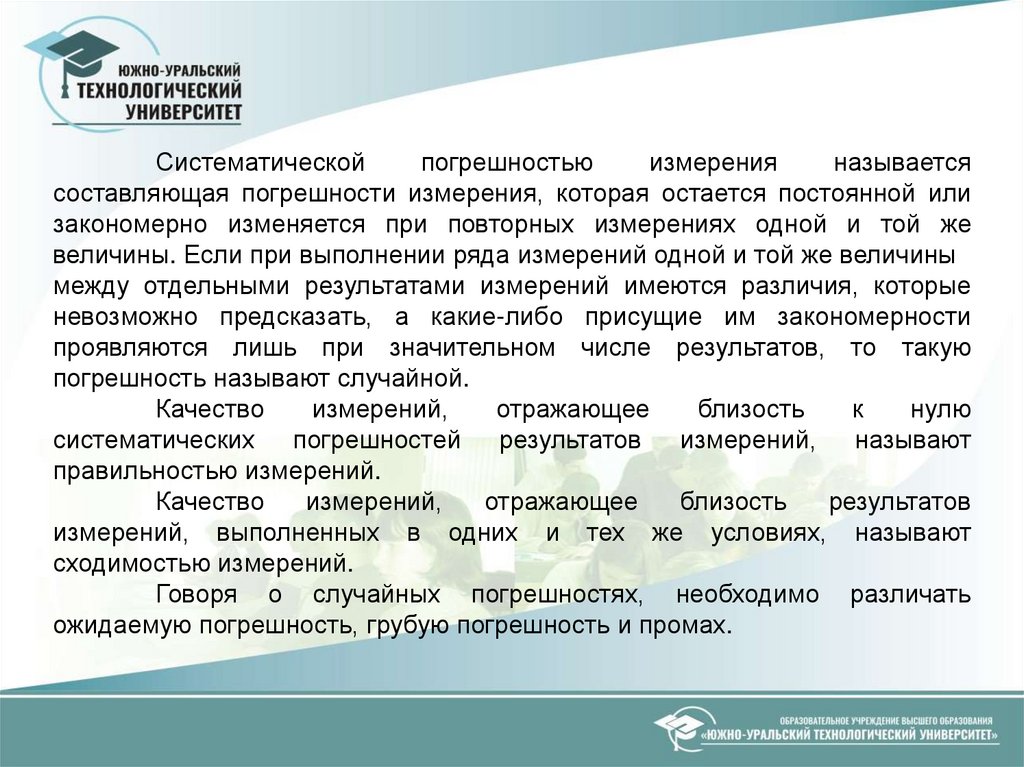 ЮЖНО-УРАЛЬСКИЙ ТЕХНОЛОГИЧЕСКИЙ УНИВЕРСИТЕТ

Систематической погрешностью измерения называется составляющая погрешности измерения, которая остается постоянной или закономерно изменяется при повторных измерениях одной и той же величины. Если при выполнении ряда измерений одной и той же величины между отдельными результатами измерений имеются различия, которые невозможно предсказать, а какие-либо присущие им закономерности проявляются лишь при значительном числе результатов, то такую погрешность называют случайной.

Качество измерений, отражающее близость к нулю систематических погрешностей результатов измерений, называют правильностью измерений.

Качество измерений, отражающее близость результатов измерений, выполненных в одних и тех же условиях, называют сходимостью измерений.

Говоря о случайных погрешностях, необходимо различать ожидаемую погрешность, грубую погрешность и промах.

ОБРАЗОВАТЕЛЬНОЕ УЧРЕЖДЕНИЕ ВЫСШЕГО ОБРАЗОВАНИЯ «ЮЖНО-УРАЛЬСКИЙ ТЕХНОЛОГИЧЕСКИЙ УНИВЕРСИТЕТ»